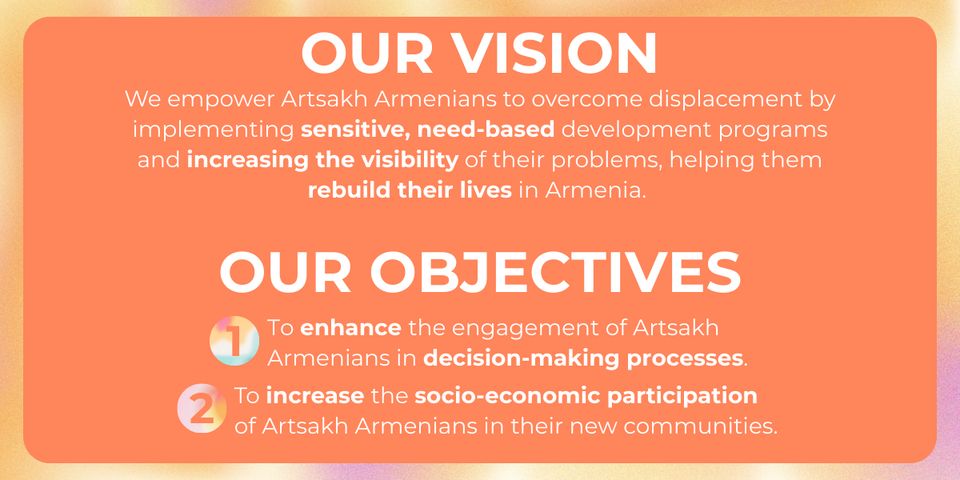 OUR VISION

We empower Artsakh Armenians to overcome displacement by implementing sensitive, need-based development programs and increasing the visibility of their problems, helping them rebuild their lives in Armenia.

OUR OBJECTIVES

1 To enhance the engagement of Artsakh Armenians in decision-making processes.

2 To increase the socio-economic participation of Artsakh Armenians in their new communities.